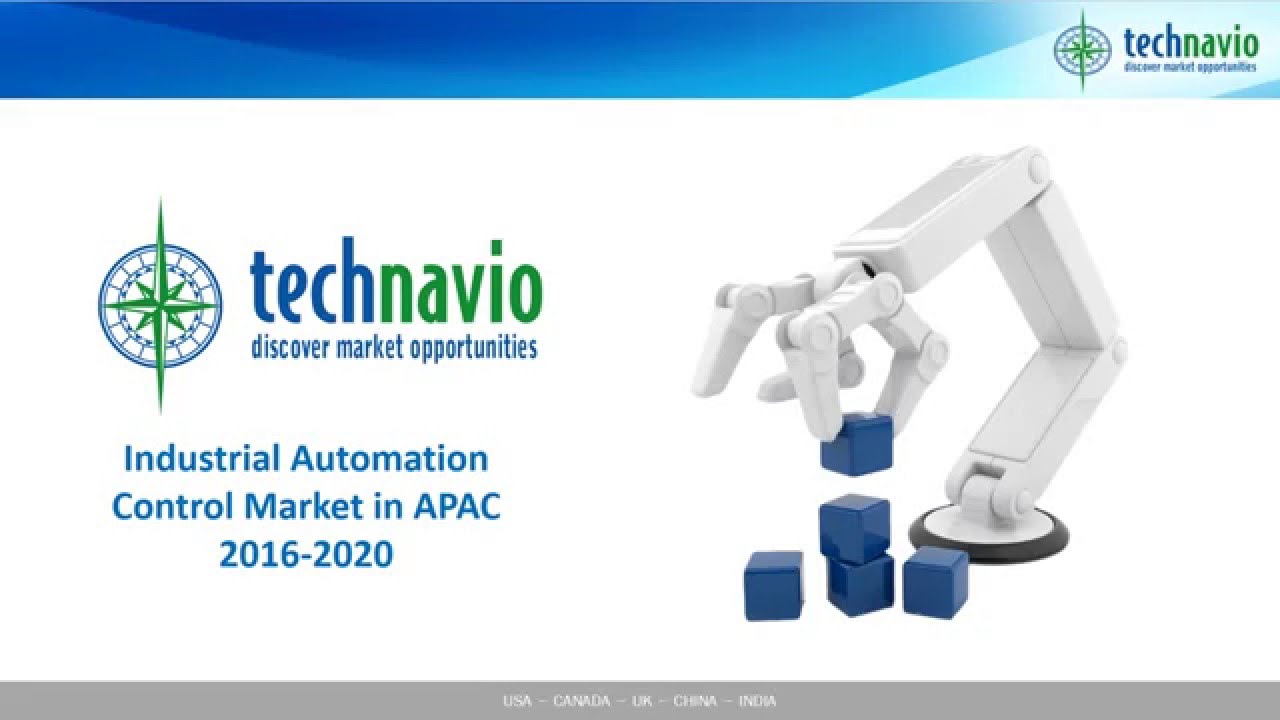 technavio
discover market opportunities

technavio
discover market opportunities

Industrial Automation Control Market in APAC 2016-2020

USA – CANADA – UK – CHINA – INDIA